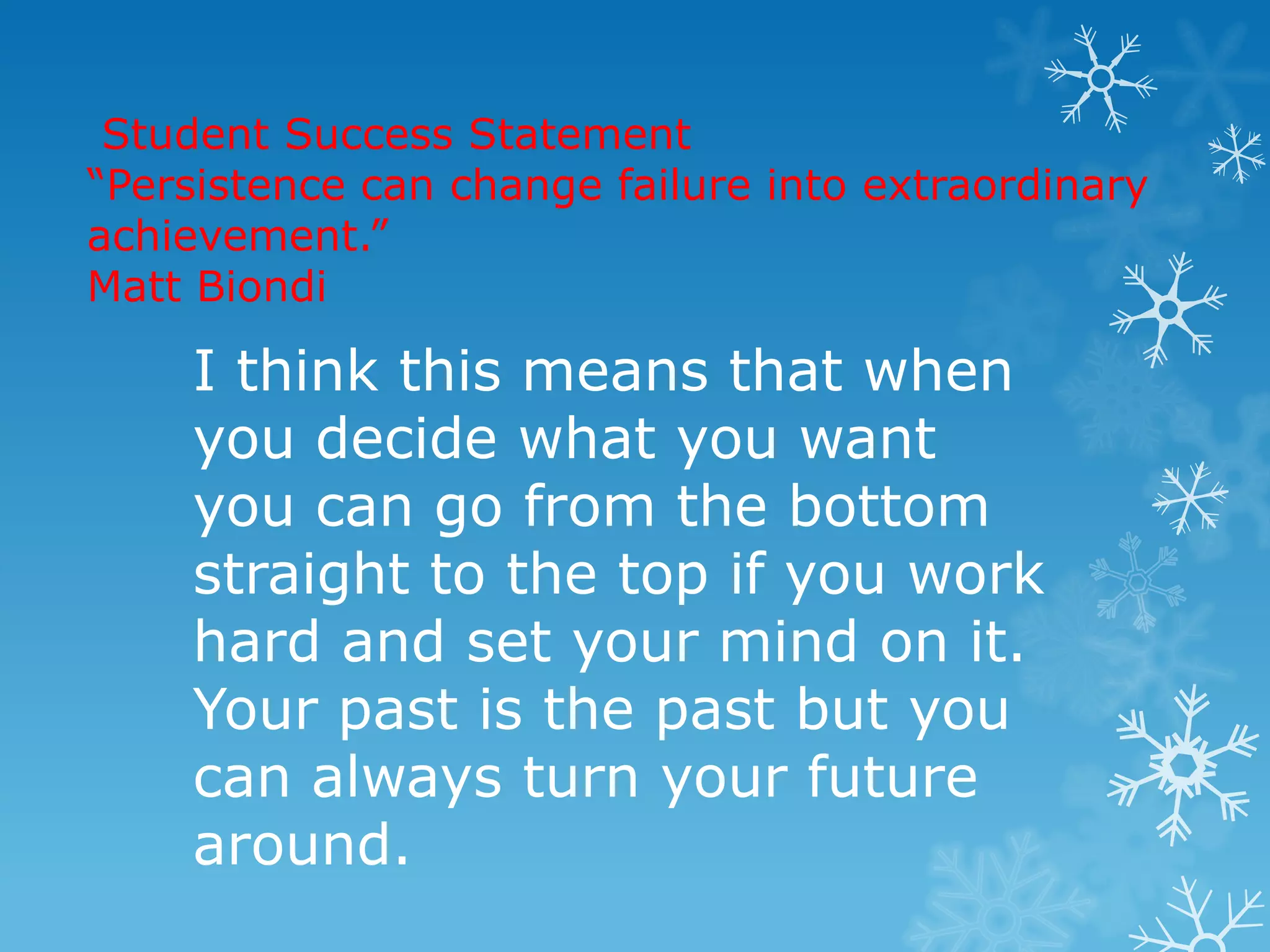 Student Success Statement
“Persistence can change failure into extraordinary achievement.”
Matt Biondi

I think this means that when you decide what you want you can go from the bottom straight to the top if you work hard and set your mind on it. Your past is the past but you can always turn your future around.